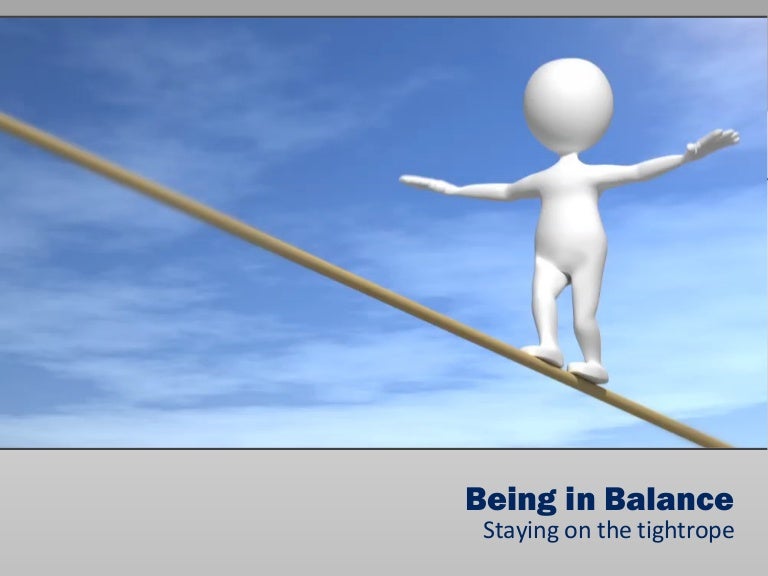 Being in Balance
Staying on the tightrope